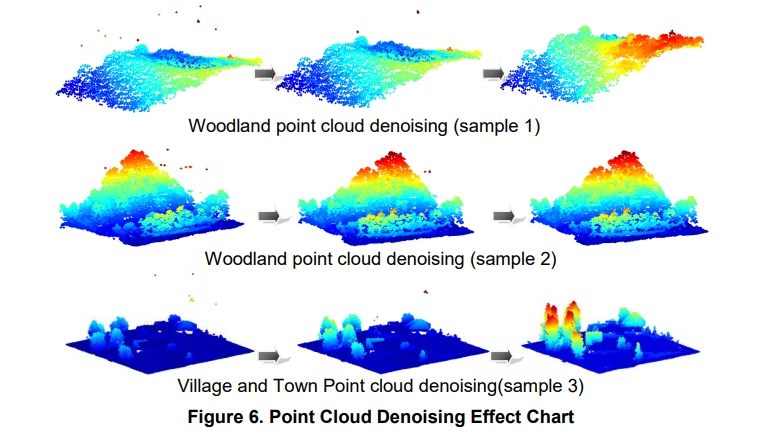 Woodland point cloud denoising (sample 1)

Woodland point cloud denoising (sample 2)

Village and Town Point cloud denoising(sample 3)

Figure 6. Point Cloud Denoising Effect Chart